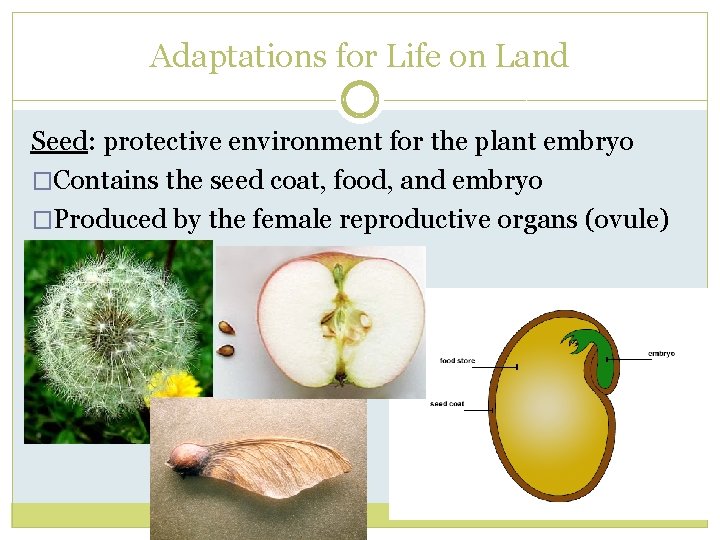 Adaptations for Life on Land

Seed: protective environment for the plant embryo

□Contains the seed coat, food, and embryo

□Produced by the female reproductive organs (ovule)

food store

seed coat

embryo